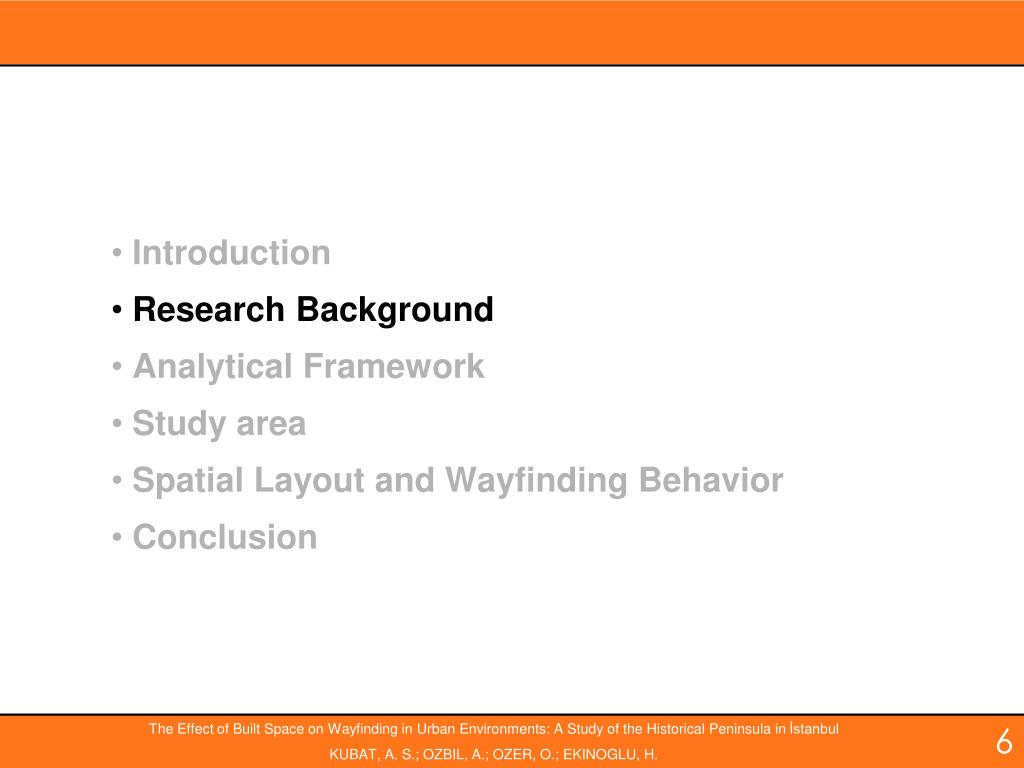 • Introduction
• Research Background
• Analytical Framework
• Study area
• Spatial Layout and Wayfinding Behavior
• Conclusion

The Effect of Built Space on Wayfinding in Urban Environments: A Study of the Historical Peninsula in İstanbul
KUBAT, A. S.; OZBIL, A.; OZER, O.; EKINOGLU, H.

6